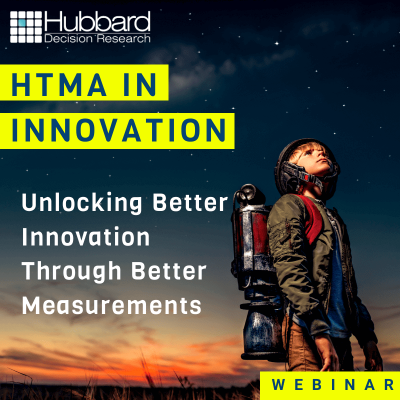 Hubbard
Decision Research

HTMA IN
INNOVATION

Unlocking Better Innovation Through Better Measurements

WEBINAR